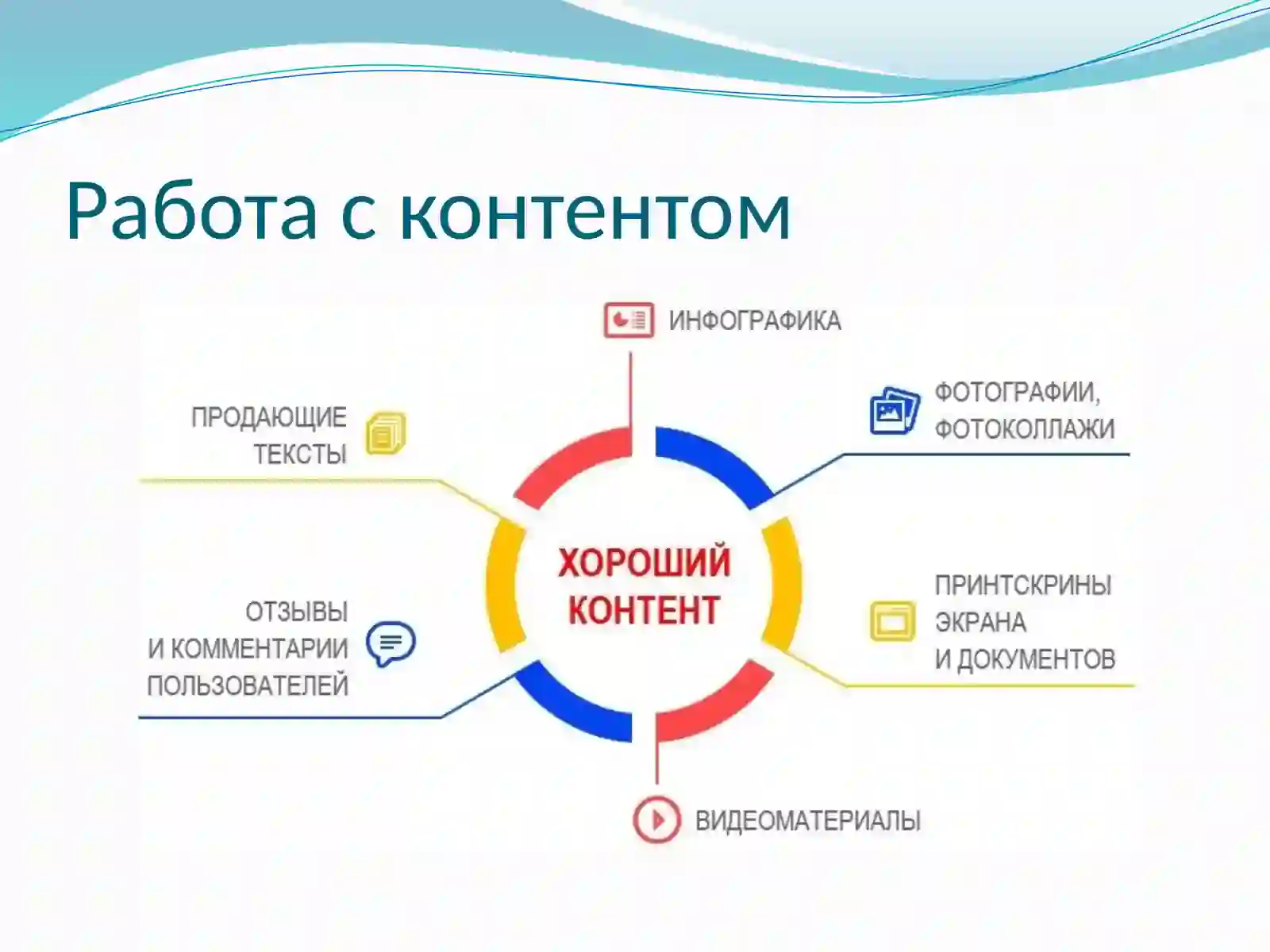 Работа с контентом

ИНФОГРАФИКА

ПРОДАЮЩИЕ ТЕКСТЫ

ФОТОГРАФИИ, ФОТОКОЛЛАЖИ

ХОРОШИЙ КОНТЕНТ

ОТЗЫВЫ И КОММЕНТАРИИ ПОЛЬЗОВАТЕЛЕЙ

ПРИНТСКРИНЫ ЭКРАНА И ДОКУМЕНТОВ

ВИДЕОМАТЕРИАЛЫ